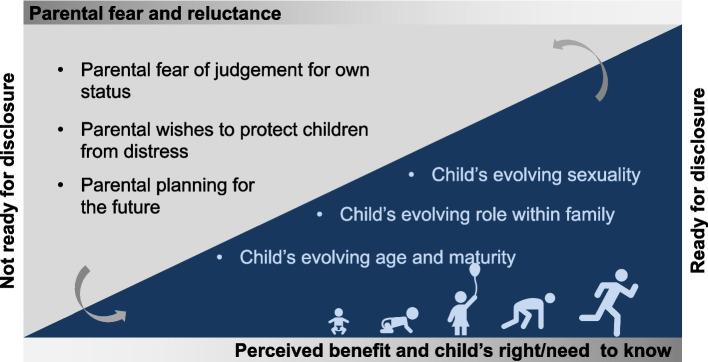 Parental fear and reluctance

Not ready for disclosure

• Parental fear of judgement for own status

• Parental wishes to protect children from distress

• Parental planning for the future

• Child's evolving sexuality

• Child's evolving role within family

• Child's evolving age and maturity

Ready for disclosure

Perceived benefit and child's right/need to know